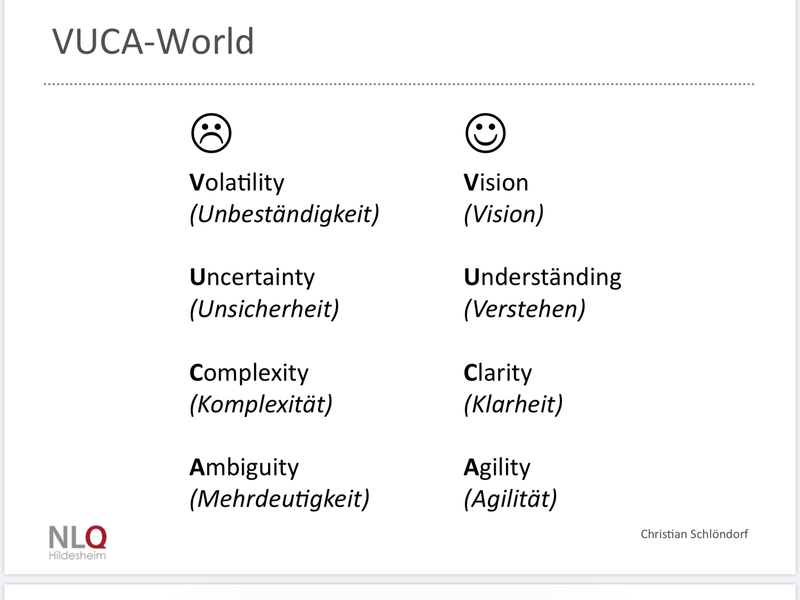 VUCA-World

☹

Volatility
(Unbeständigkeit)

Uncertainty
(Unsicherheit)

Complexity
(Komplexität)

Ambiguity
(Mehrdeutigkeit)

☺

Vision
(Vision)

Underständing
(Verstehen)

Clarity
(Klarheit)

Agility
(Agilität)

NLQ
Hildesheim

Christian Schlöndorf